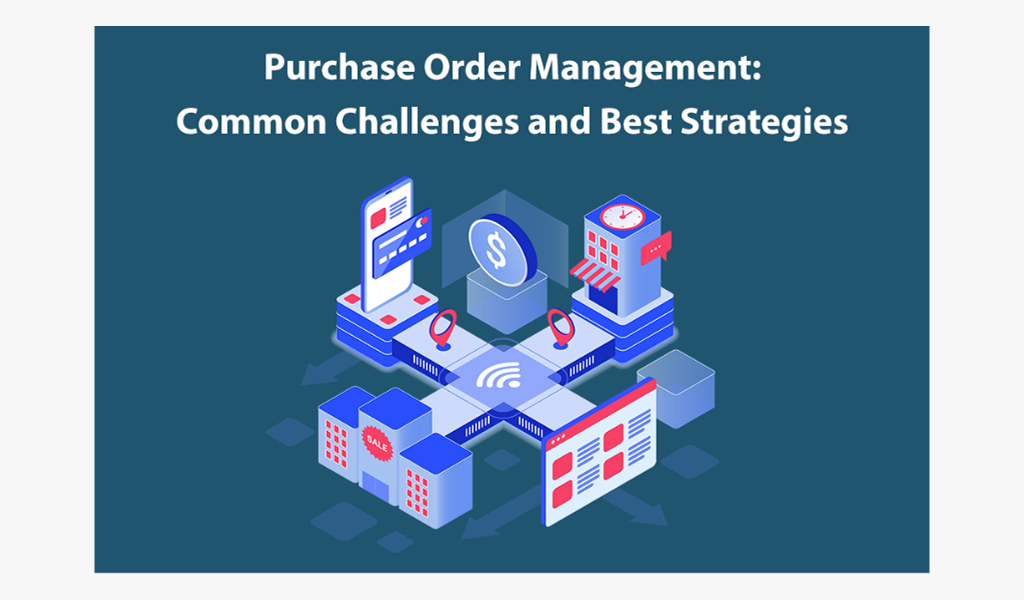 Purchase Order Management:
Common Challenges and Best Strategies

$

SALE